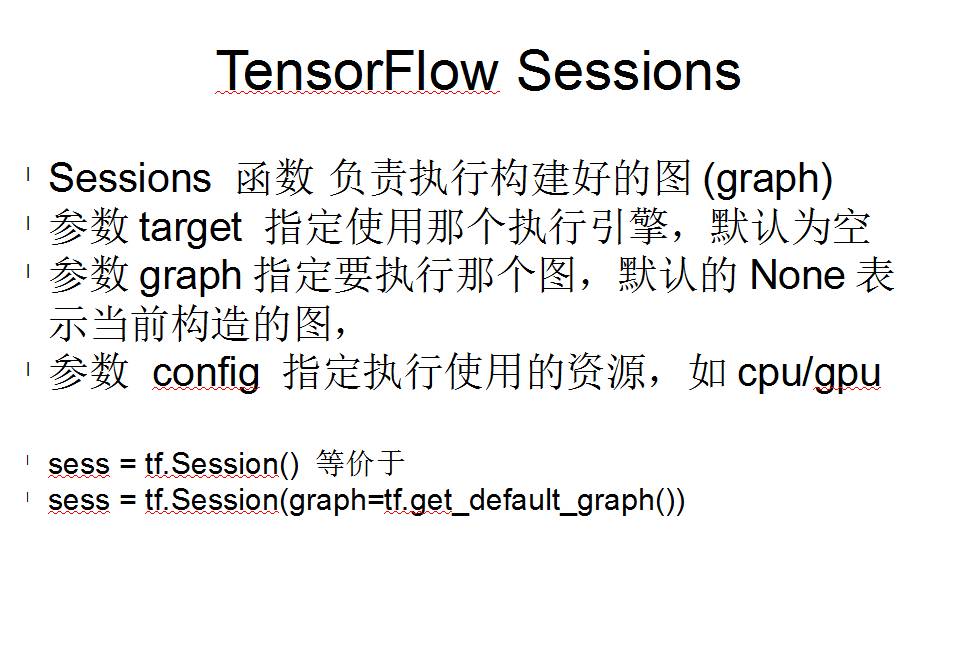 TensorFlow Sessions

Sessions 函数 负责执行构建好的图 (graph)

参数 target 指定使用那个执行引擎，默认为空

参数 graph 指定要执行那个图，默认的 None 表示当前构造的图，

参数 config 指定执行使用的资源，如 cpu/gpu

sess = tf.Session() 等价于

sess = tf.Session(graph=tf.get_default_graph())